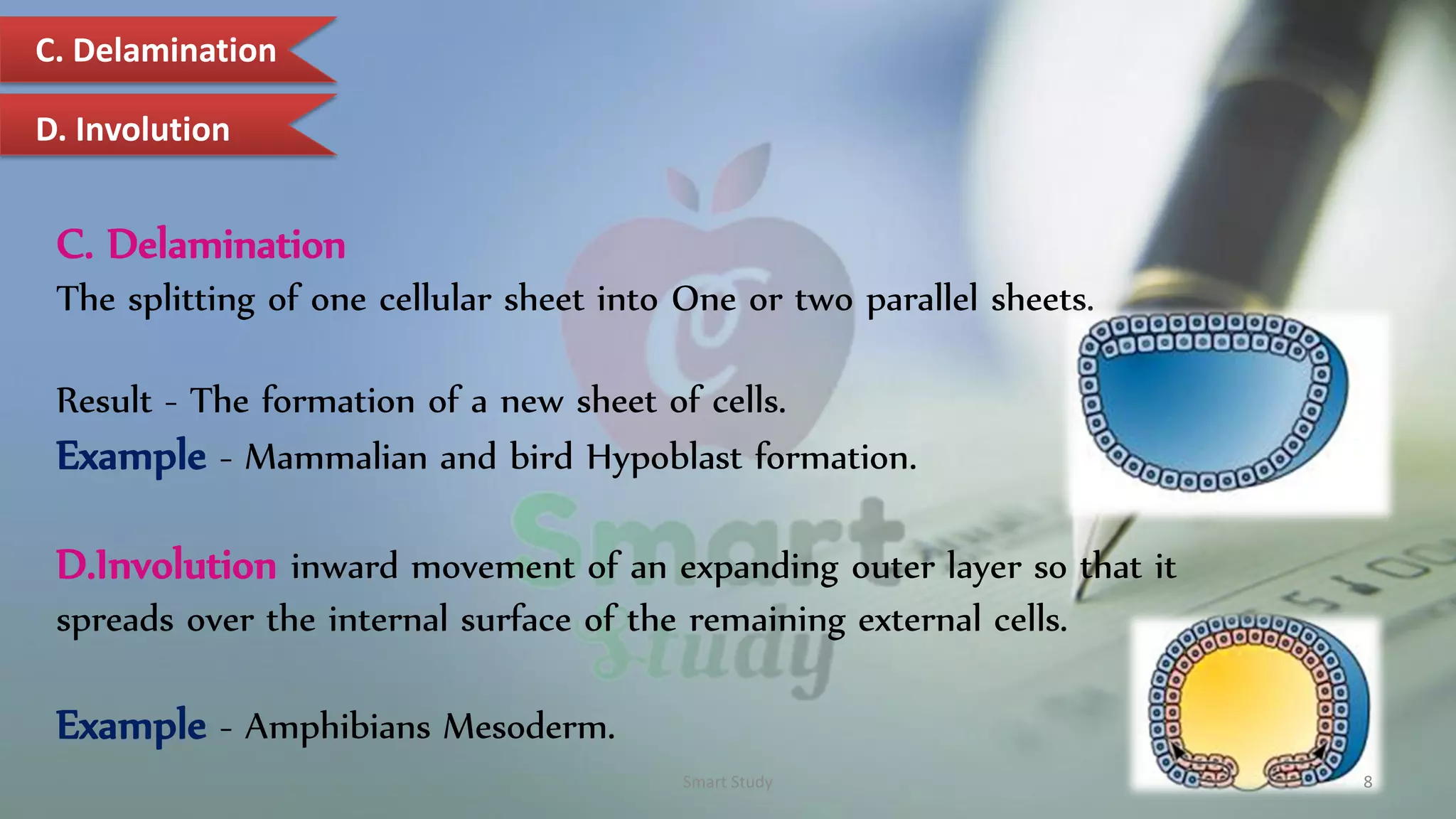 C. Delamination

D. Involution

C. Delamination
The splitting of one cellular sheet into One or two parallel sheets.

Result - The formation of a new sheet of cells.
Example - Mammalian and bird Hypoblast formation.

D.Involution inward movement of an expanding outer layer so that it spreads over the internal surface of the remaining external cells.

Example - Amphibians Mesoderm.

Smart Study

Smart Study

8